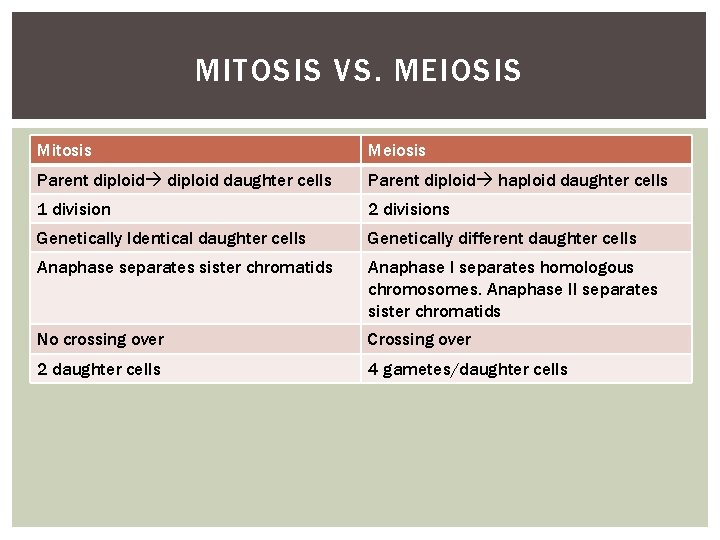 MITOSIS VS. MEIOSIS

| Mitosis | Meiosis |
|---|---|
| Parent diploid→ diploid daughter cells | Parent diploid→ haploid daughter cells |
| 1 division | 2 divisions |
| Genetically Identical daughter cells | Genetically different daughter cells |
| Anaphase separates sister chromatids | Anaphase I separates homologous chromosomes. Anaphase II separates sister chromatids |
| No crossing over | Crossing over |
| 2 daughter cells | 4 gametes/daughter cells |